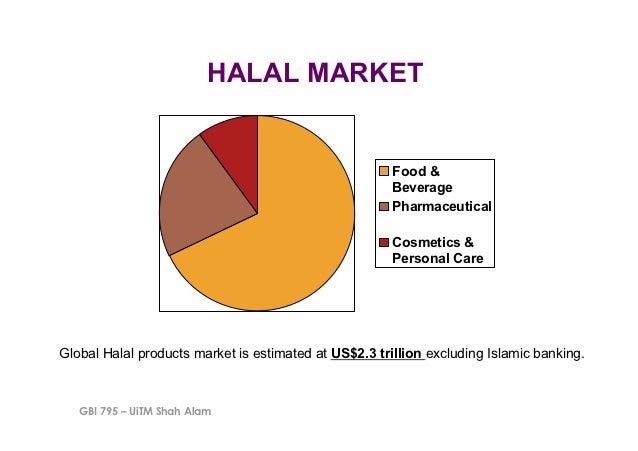 HALAL MARKET

Food & Beverage
Pharmaceutical
Cosmetics & Personal Care

Global Halal products market is estimated at US$2.3 trillion excluding Islamic banking.

GBI 795 – UiTM Shah Alam